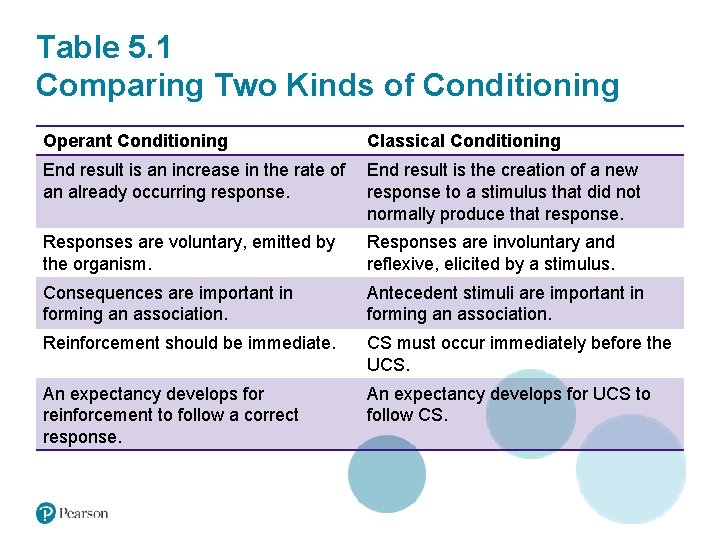 Table 5.1
Comparing Two Kinds of Conditioning

| Operant Conditioning | Classical Conditioning |
|---|---|
| End result is an increase in the rate of an already occurring response. | End result is the creation of a new response to a stimulus that did not normally produce that response. |
| Responses are voluntary, emitted by the organism. | Responses are involuntary and reflexive, elicited by a stimulus. |
| Consequences are important in forming an association. | Antecedent stimuli are important in forming an association. |
| Reinforcement should be immediate. | CS must occur immediately before the UCS. |
| An expectancy develops for reinforcement to follow a correct response. | An expectancy develops for UCS to follow CS. |

Pearson